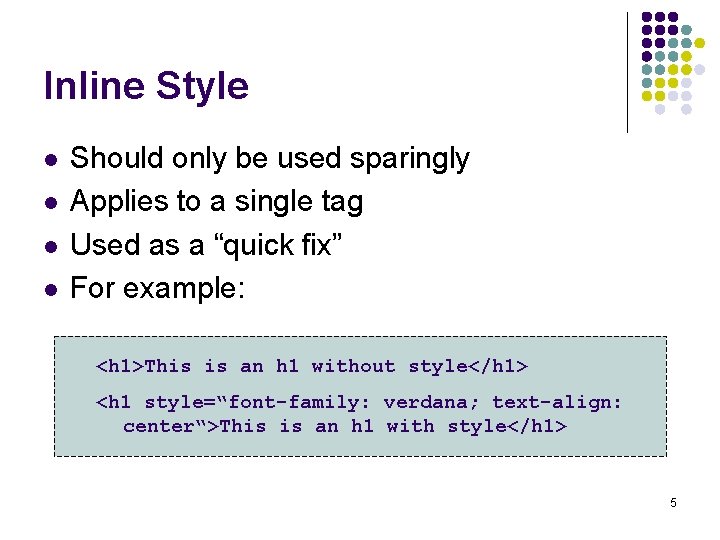 Inline Style

- Should only be used sparingly
- Applies to a single tag
- Used as a “quick fix”
- For example:

<h1>This is an h1 without style</h1>

<h1 style=“font-family: verdana; text-align: center“>This is an h1 with style</h1>

5